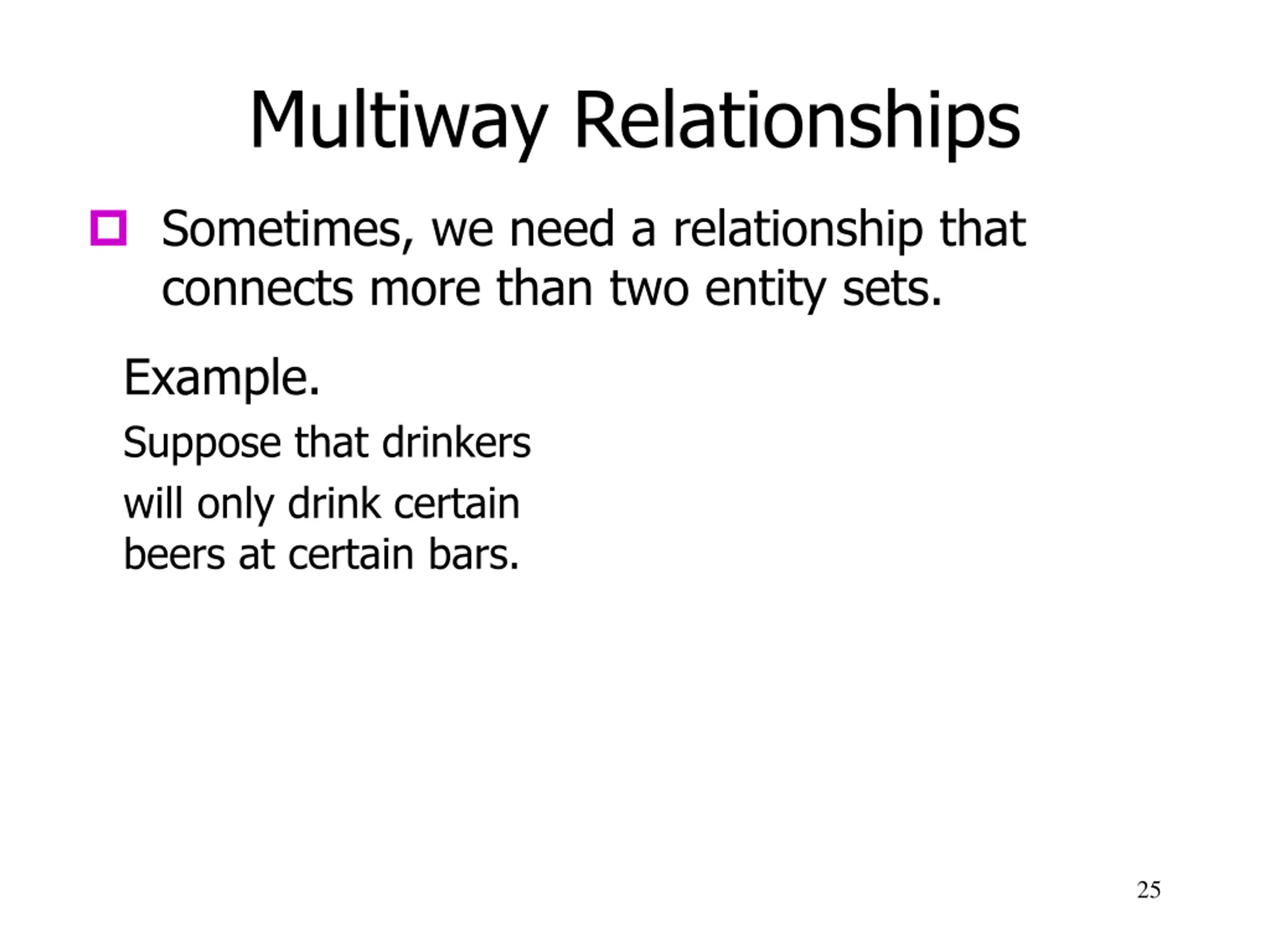 Multiway Relationships

Sometimes, we need a relationship that connects more than two entity sets.

Example.

Suppose that drinkers

will only drink certain beers at certain bars.

25